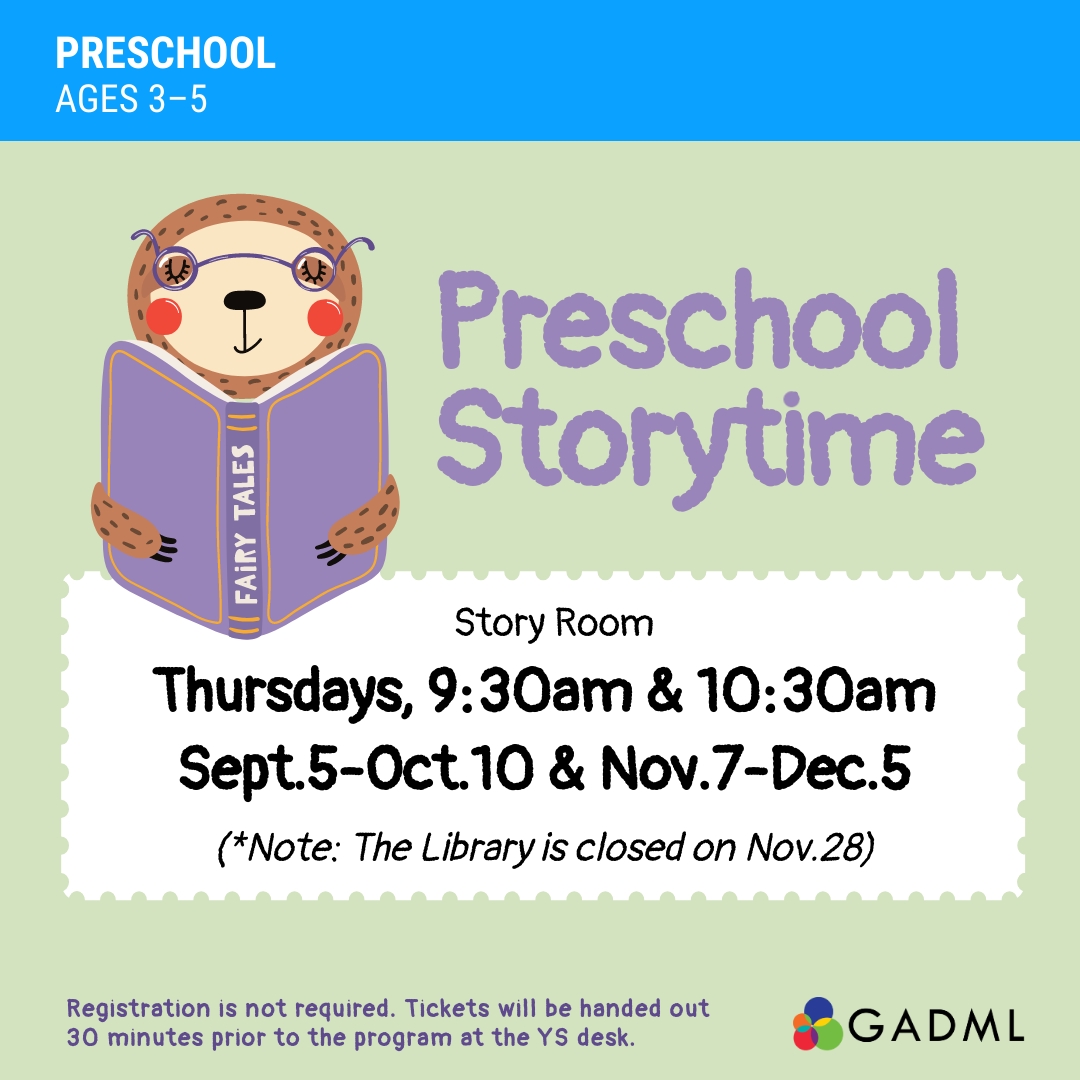 PRESCHOOL
AGES 3–5

FAIRY TALES

Preschool Storytime

Story Room

Thursdays, 9:30am & 10:30am
Sept.5-Oct.10 & Nov.7-Dec.5

(*Note: The Library is closed on Nov.28)

Registration is not required. Tickets will be handed out 30 minutes prior to the program at the YS desk.

GADML